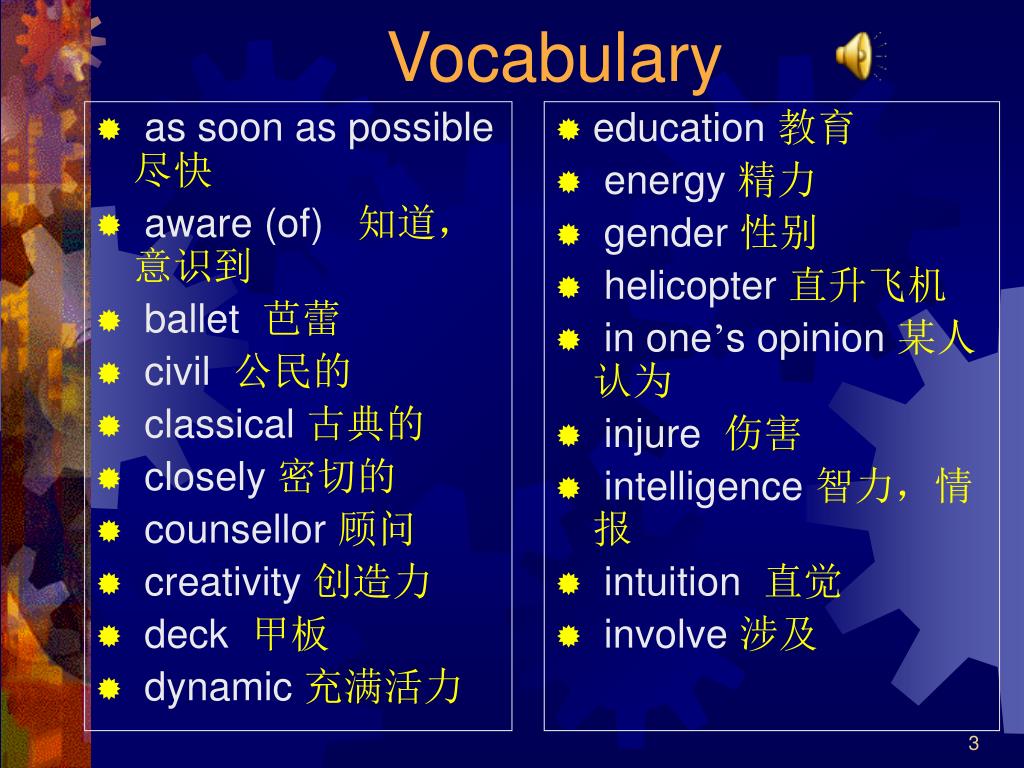 Vocabulary

as soon as possible 尽快
aware (of) 知道，意识到
ballet 芭蕾
civil 公民的
classical 古典的
closely 密切的
counsellor 顾问
creativity 创造力
deck 甲板
dynamic 充满活力

education 教育
energy 精力
gender 性别
helicopter 直升飞机
in one’s opinion 某人认为
injure 伤害
intelligence 智力，情报
intuition 直觉
involve 涉及

3